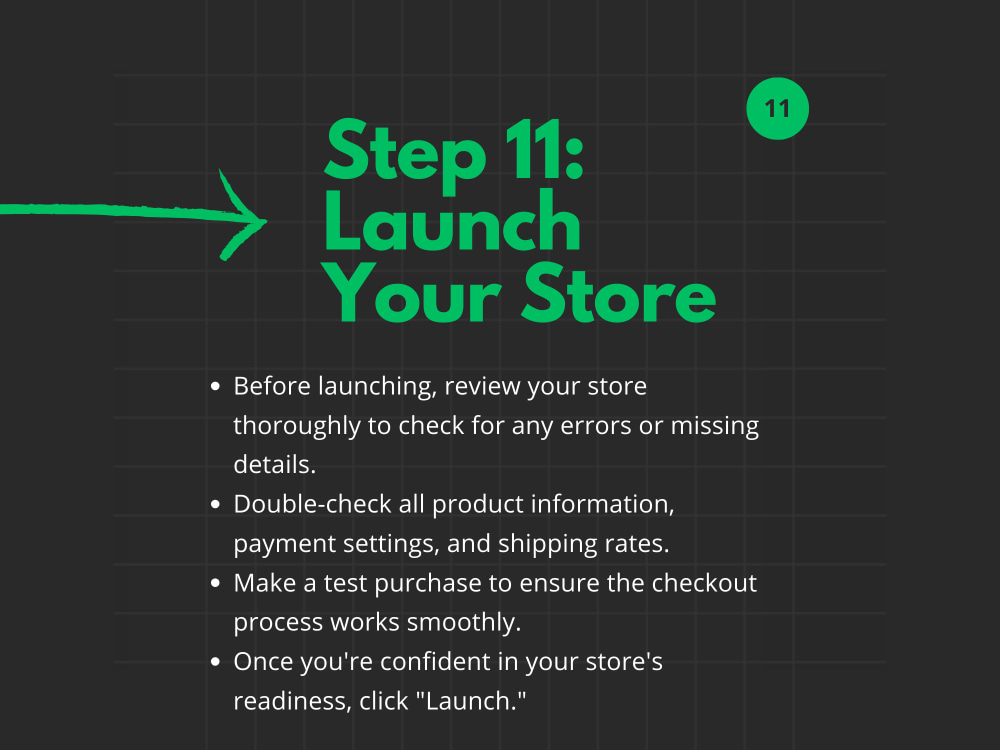 11

Step 11:
Launch
Your Store

• Before launching, review your store thoroughly to check for any errors or missing details.
• Double-check all product information, payment settings, and shipping rates.
• Make a test purchase to ensure the checkout process works smoothly.
• Once you're confident in your store's readiness, click "Launch."